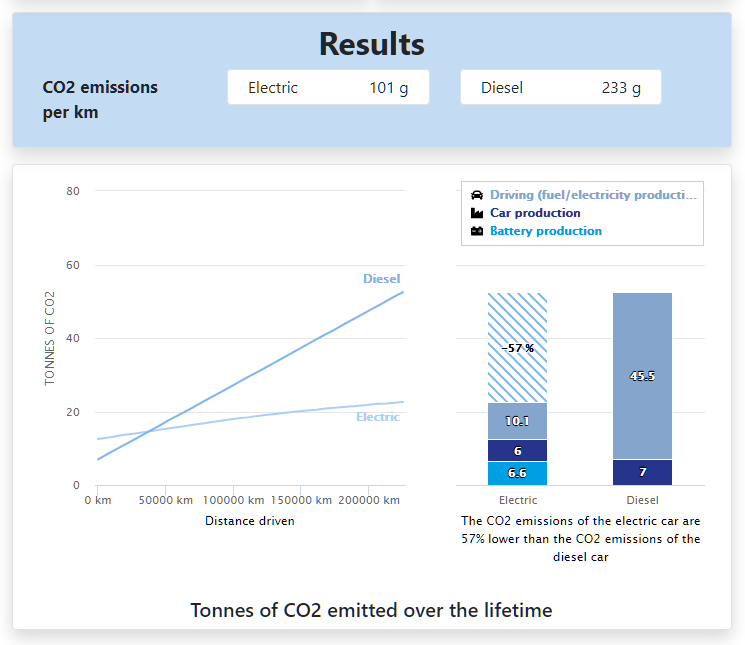 Results

CO2 emissions per km

Electric 101 g

Diesel 233 g

80
60
40
20
0
TONNES OF CO2
Diesel
Electric
0 km 50000 km 100000 km 150000 km 200000 km
Distance driven

Driving (fuel/electricity producti...
Car production
Battery production

-57 %
10.1
6
6.6
45.5
7
Electric Diesel

The CO2 emissions of the electric car are 57% lower than the CO2 emissions of the diesel car

Tonnes of CO2 emitted over the lifetime